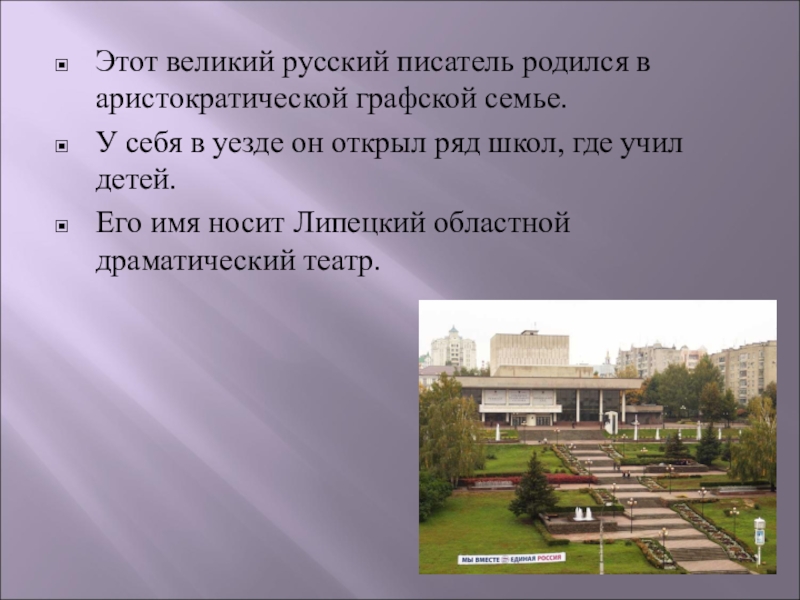 Этот великий русский писатель родился в аристократической графской семье.

У себя в уезде он открыл ряд школ, где учил детей.

Его имя носит Липецкий областной драматический театр.

МЫ ВМЕСТЕ ЕДИНАЯ РОССИЯ